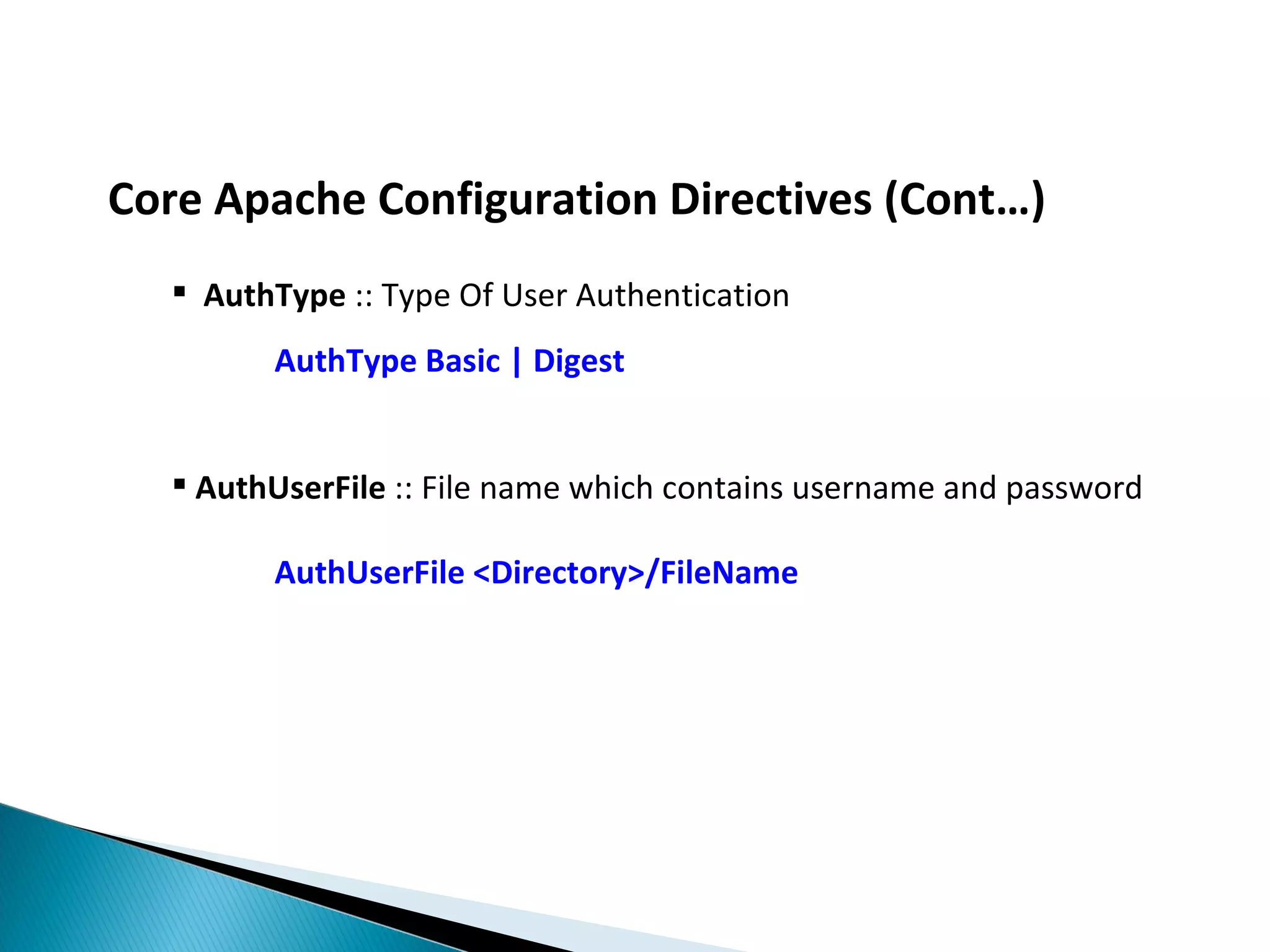 Core Apache Configuration Directives (Cont…)

▪ AuthType :: Type Of User Authentication

AuthType Basic | Digest

▪ AuthUserFile :: File name which contains username and password

AuthUserFile <Directory>/FileName